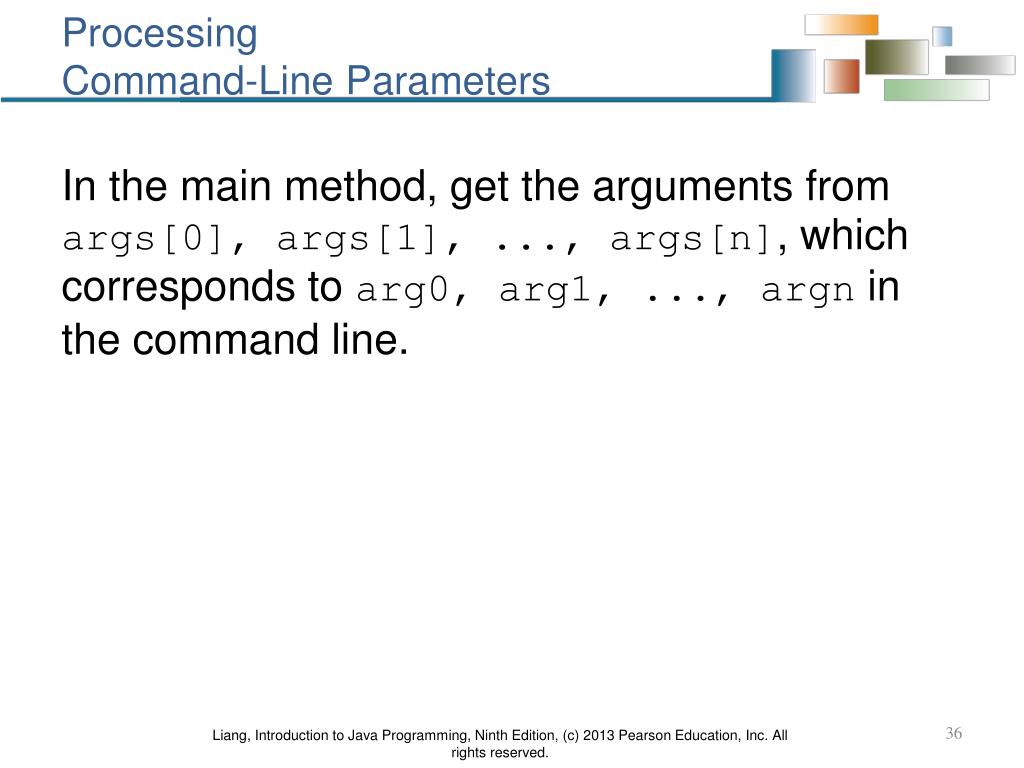 Processing
Command-Line Parameters

In the main method, get the arguments from args[0], args[1], ..., args[n], which corresponds to arg0, arg1, ..., argn in the command line.

Liang, Introduction to Java Programming, Ninth Edition, (c) 2013 Pearson Education, Inc. All rights reserved.

36